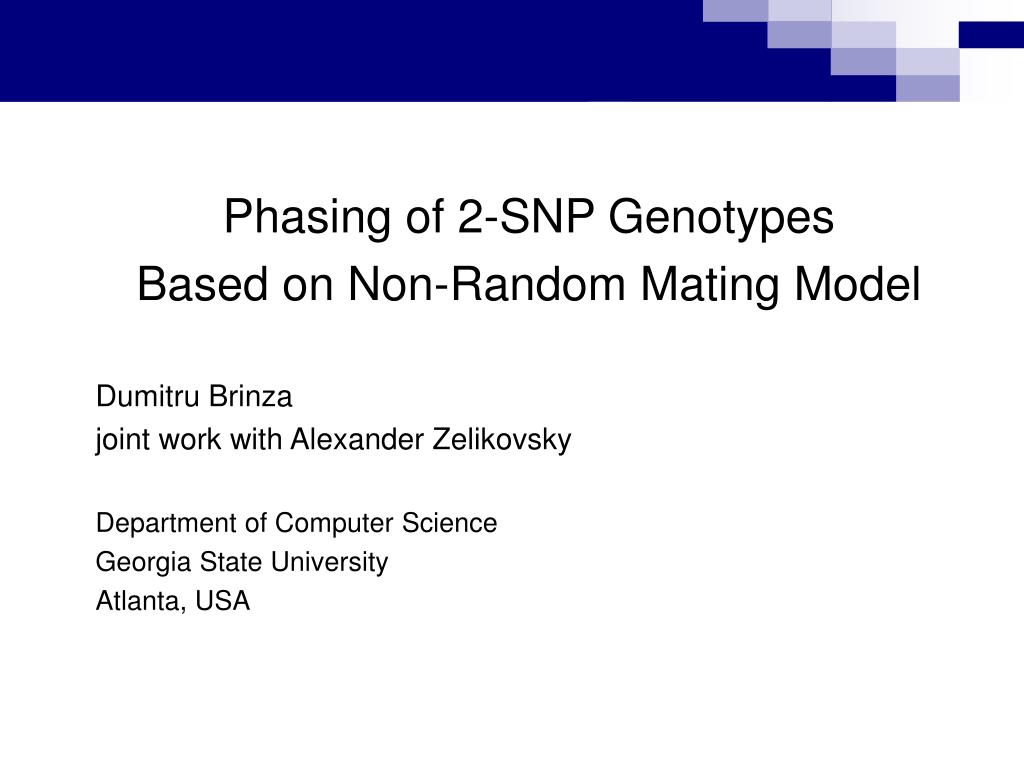 Phasing of 2-SNP Genotypes
Based on Non-Random Mating Model

Dumitru Brinza
joint work with Alexander Zelikovsky

Department of Computer Science
Georgia State University
Atlanta, USA